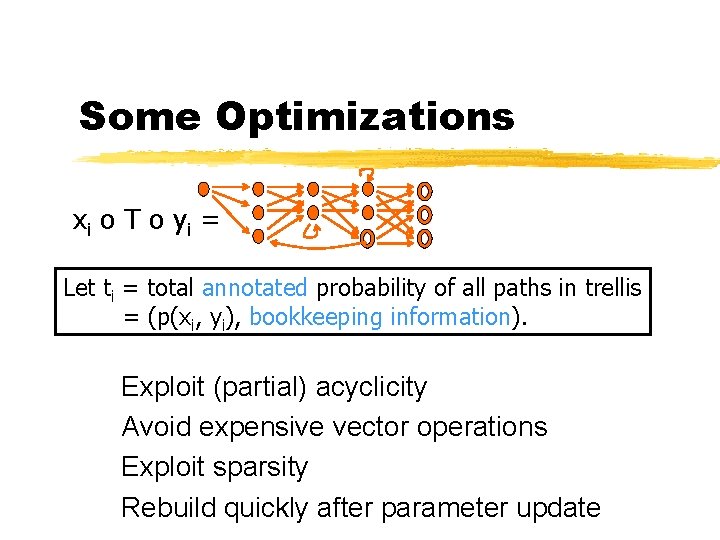 Some Optimizations

$x_i$ o T o $y_i$ =

Let $t_i$ = total annotated probability of all paths in trellis
= (p($x_i$, $y_i$), bookkeeping information).

Exploit (partial) acyclicity

Avoid expensive vector operations

Exploit sparsity

Rebuild quickly after parameter update